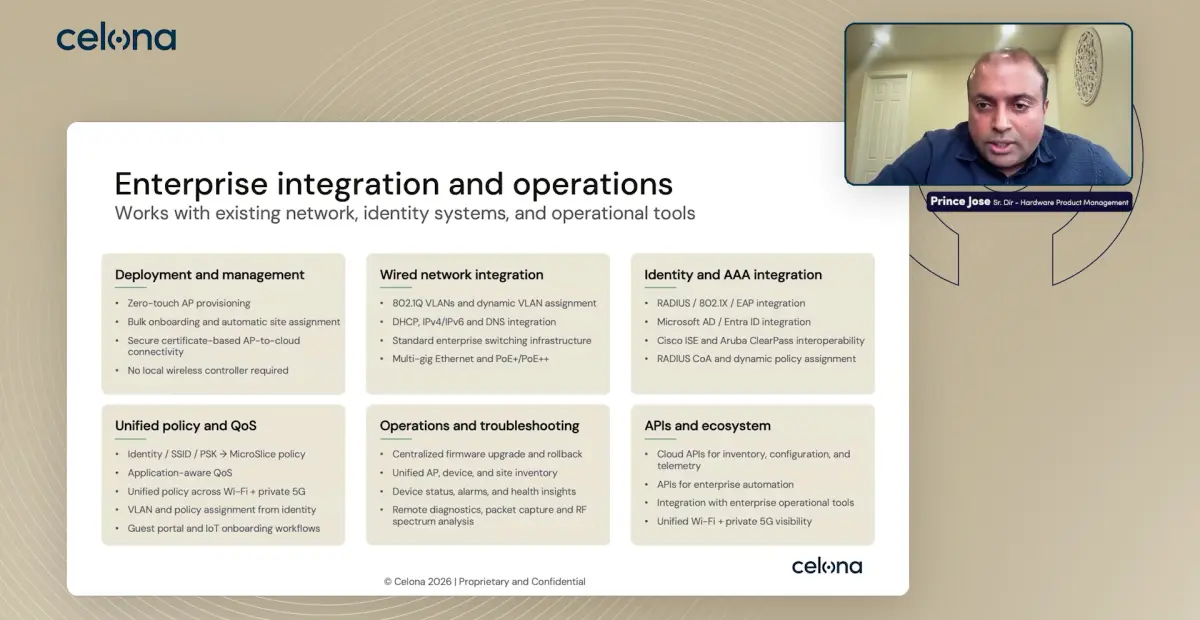 celona

Prince Jose Sr. Dir - Hardware Product Management

Enterprise integration and operations
Works with existing network, identity systems, and operational tools

Deployment and management
• Zero-touch AP provisioning
• Bulk onboarding and automatic site assignment
• Secure certificate-based AP-to-cloud connectivity
• No local wireless controller required

Wired network integration
• 802.1Q VLANs and dynamic VLAN assignment
• DHCP, IPv4/IPv6 and DNS integration
• Standard enterprise switching infrastructure
• Multi-gig Ethernet and PoE+/PoE++

Identity and AAA integration
• RADIUS / 802.1X / EAP integration
• Microsoft AD / Entra ID integration
• Cisco ISE and Aruba ClearPass interoperability
• RADIUS CoA and dynamic policy assignment

Unified policy and QoS
• Identity / SSID / PSK → MicroSlice policy
• Application-aware QoS
• Unified policy across Wi-Fi + private 5G
• VLAN and policy assignment from identity
• Guest portal and IoT onboarding workflows

Operations and troubleshooting
• Centralized firmware upgrade and rollback
• Unified AP, device, and site inventory
• Device status, alarms, and health insights
• Remote diagnostics, packet capture and RF spectrum analysis

APIs and ecosystem
• Cloud APIs for inventory, configuration, and telemetry
• APIs for enterprise automation
• Integration with enterprise operational tools
• Unified Wi-Fi + private 5G visibility

© Celona 2026 | Proprietary and Confidential

celona